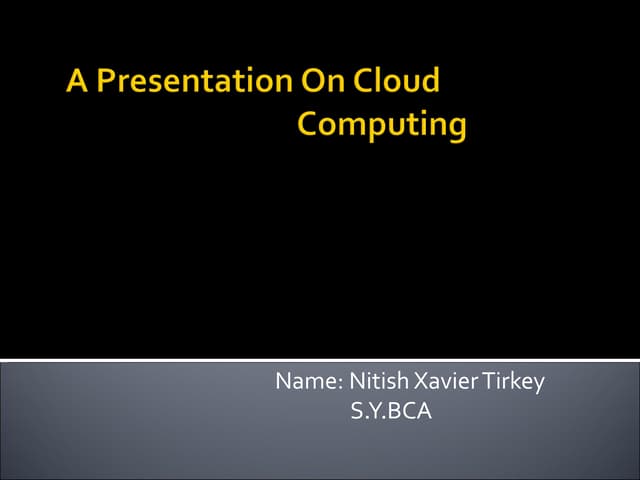 A Presentation On Cloud Computing

Name: Nitish Xavier Tirkey
S.Y.BCA